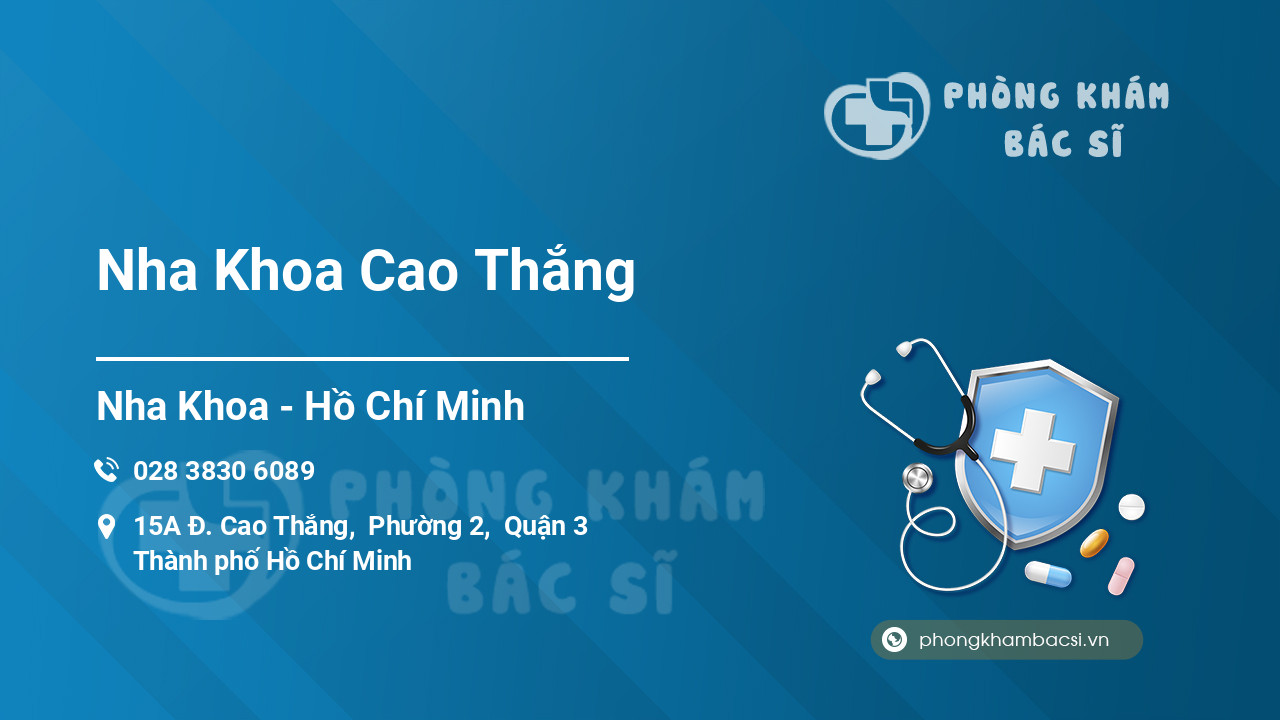 PHÒNG KHÁM
BÁC SĨ

Nha Khoa Cao Thắng

Nha Khoa - Hồ Chí Minh

028 3830 6089

15A Đ. Cao Thắng, Phường 2, Quận 3
Thành phố Hồ Chí Minh

PHÒNG KHÁM
BÁC SĨ

phongkhambacsi.vn